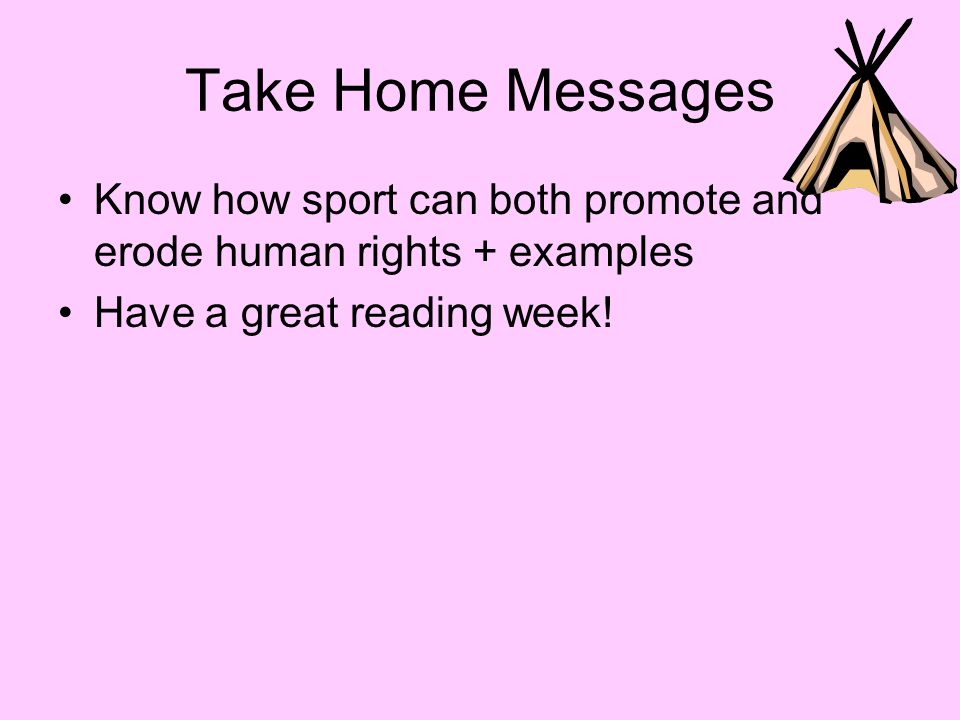 Take Home Messages

• Know how sport can both promote and erode human rights + examples
• Have a great reading week!